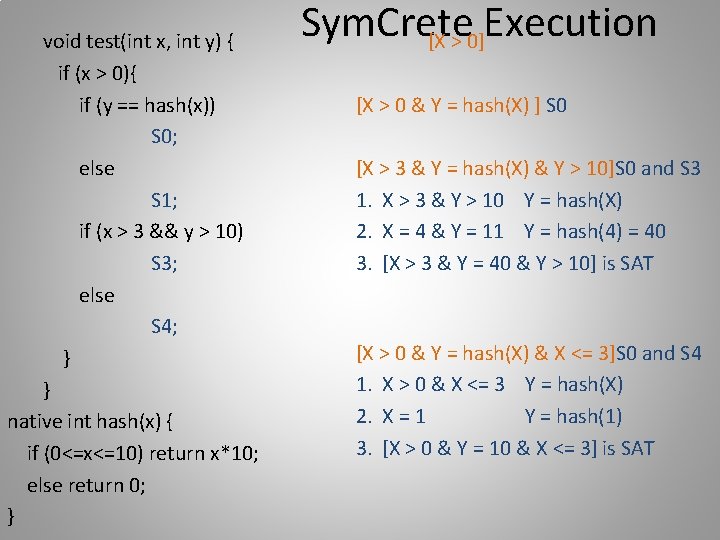 SymCrete Execution

void test(int x, int y) {
if (x > 0){
if (y == hash(x))
S0;
else
S1;
if (x > 3 && y > 10)
S3;
else
S4;
}
}
native int hash(x) {
if (0<=x<=10) return x*10;
else return 0;
}

[X > 0]

[X > 0 & Y = hash(X) ] S0

[X > 3 & Y = hash(X) & Y > 10]S0 and S3
1. X > 3 & Y > 10 Y = hash(X)
2. X = 4 & Y = 11 Y = hash(4) = 40
3. [X > 3 & Y = 40 & Y > 10] is SAT

[X > 0 & Y = hash(X) & X <= 3]S0 and S4
1. X > 0 & X <= 3 Y = hash(X)
2. X = 1 Y = hash(1)
3. [X > 0 & Y = 10 & X <= 3] is SAT